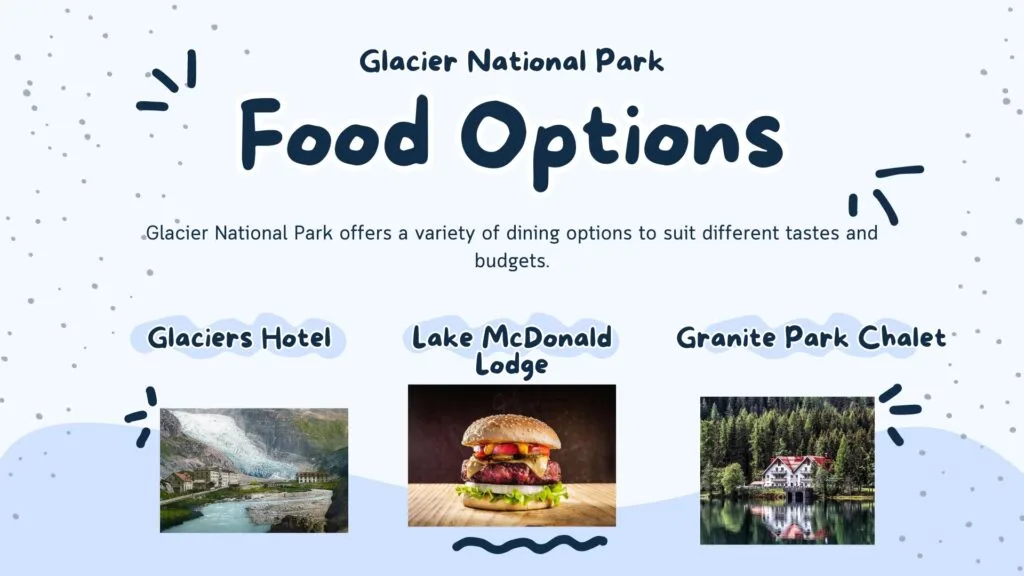 Glacier National Park

Food Options

Glacier National Park offers a variety of dining options to suit different tastes and budgets.

Glaciers Hotel

Lake McDonald Lodge

Granite Park Chalet